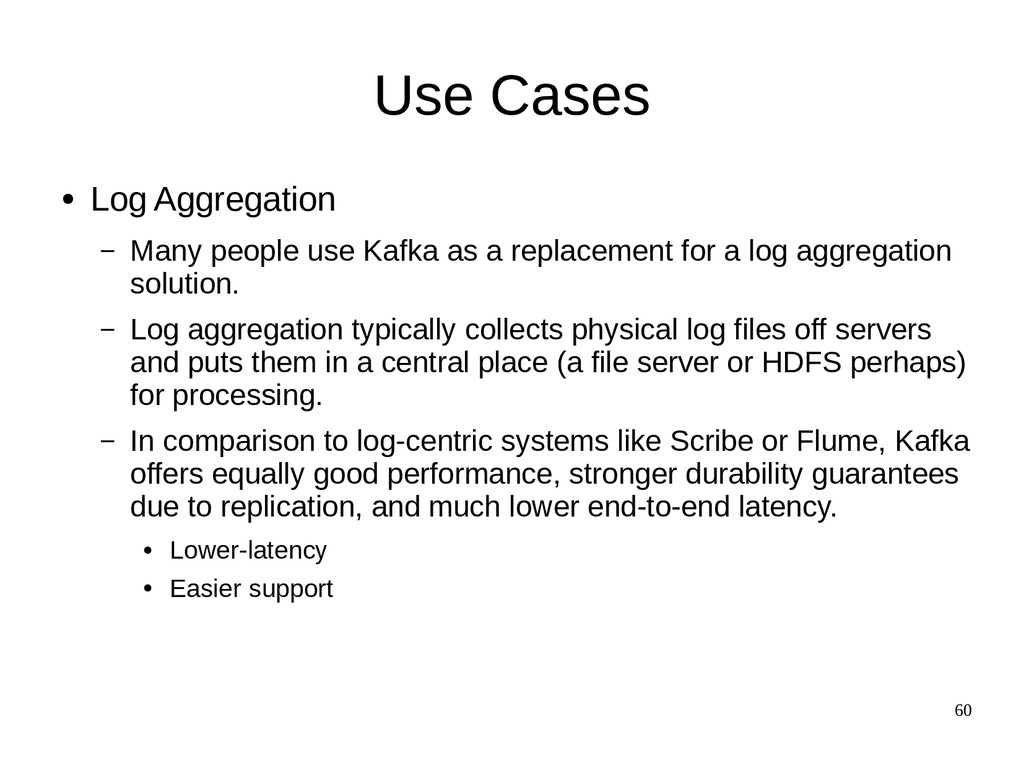 Use Cases

● Log Aggregation

– Many people use Kafka as a replacement for a log aggregation solution.

– Log aggregation typically collects physical log files off servers and puts them in a central place (a file server or HDFS perhaps) for processing.

– In comparison to log-centric systems like Scribe or Flume, Kafka offers equally good performance, stronger durability guarantees due to replication, and much lower end-to-end latency.

● Lower-latency

● Easier support

60